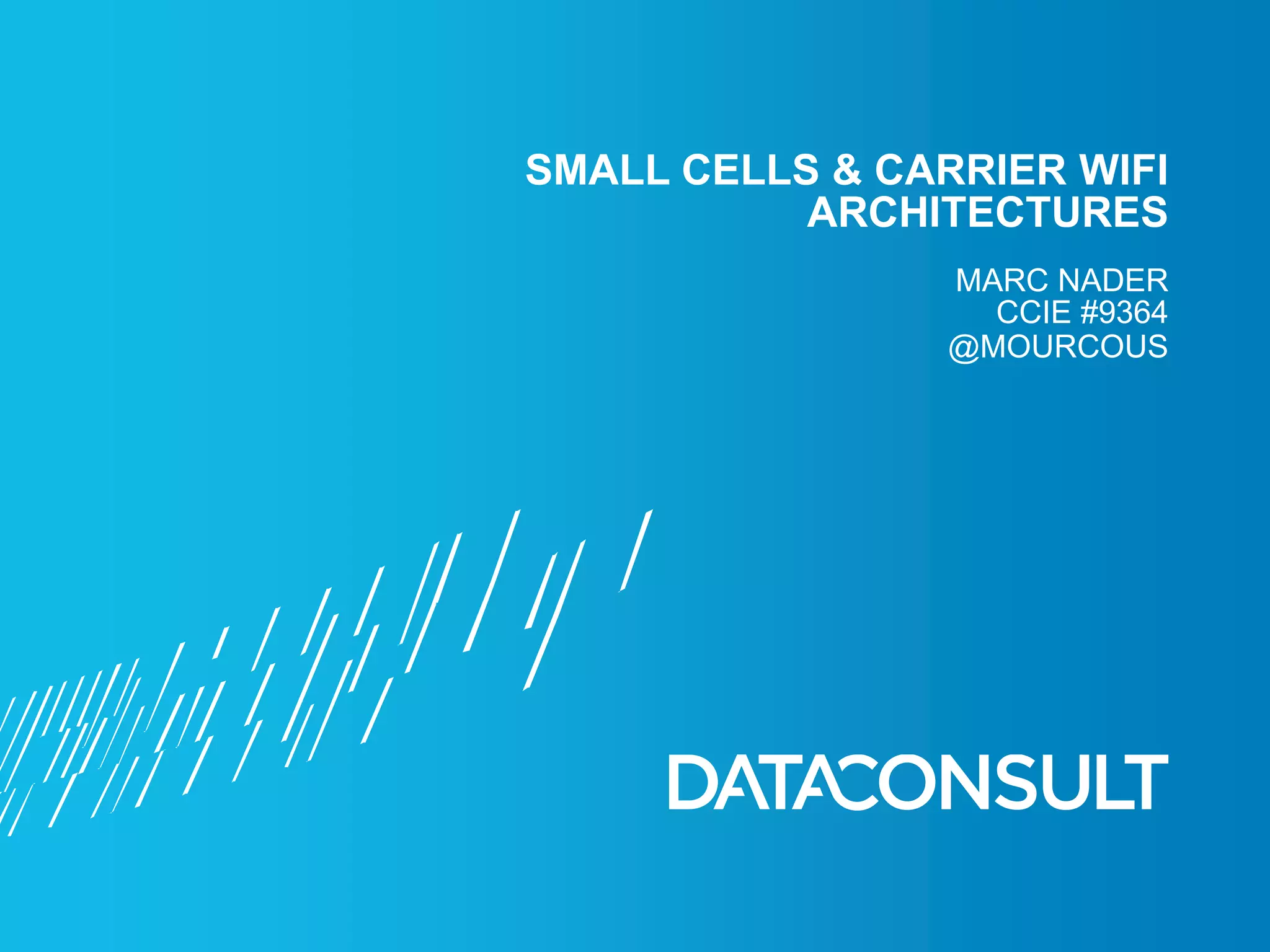 SMALL CELLS & CARRIER WIFI ARCHITECTURES

MARC NADER
CCIE #9364
@MOURCOUS

DATACONSULT